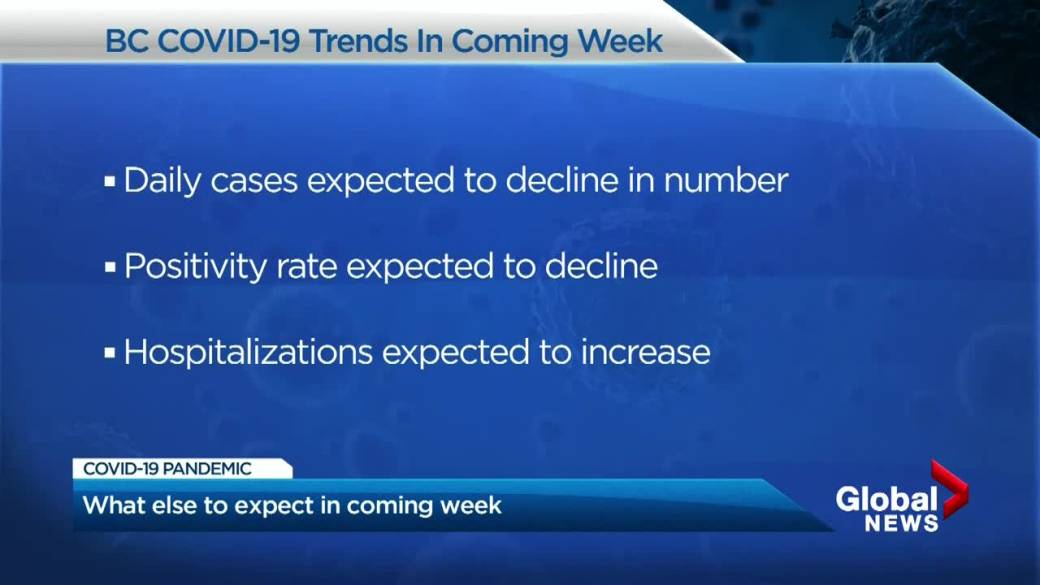 BC COVID-19 Trends In Coming Week

▪ Daily cases expected to decline in number

▪ Positivity rate expected to decline

▪ Hospitalizations expected to increase

COVID-19 PANDEMIC

What else to expect in coming week

Global NEWS